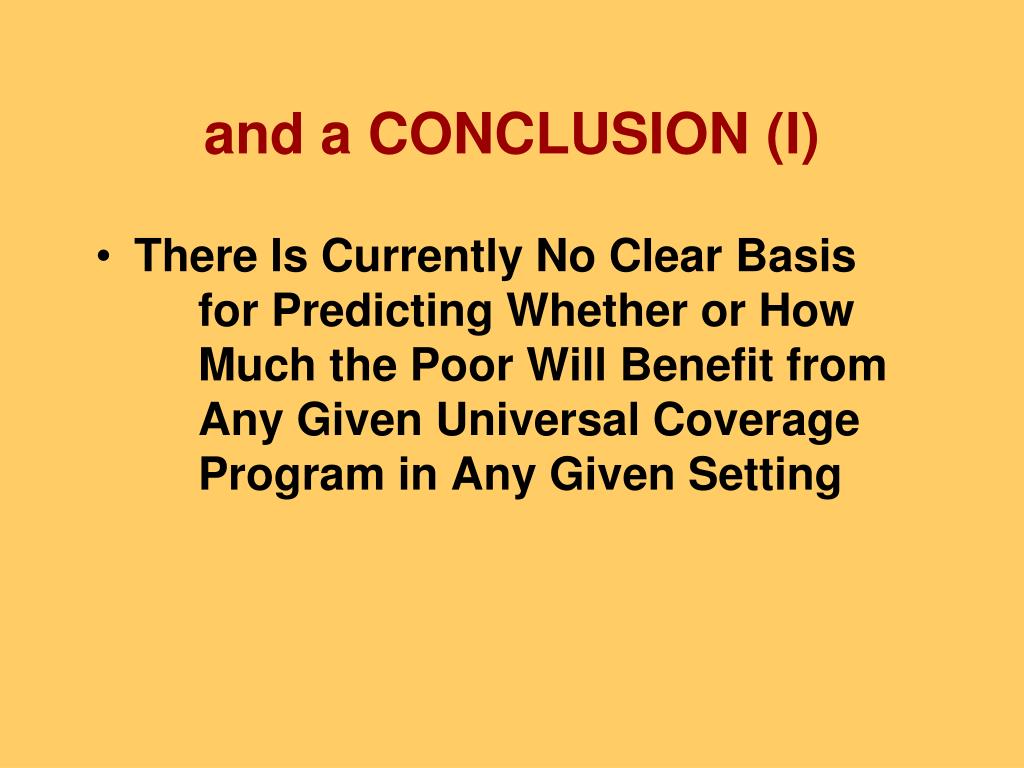 and a CONCLUSION (I)

• There Is Currently No Clear Basis for Predicting Whether or How Much the Poor Will Benefit from Any Given Universal Coverage Program in Any Given Setting